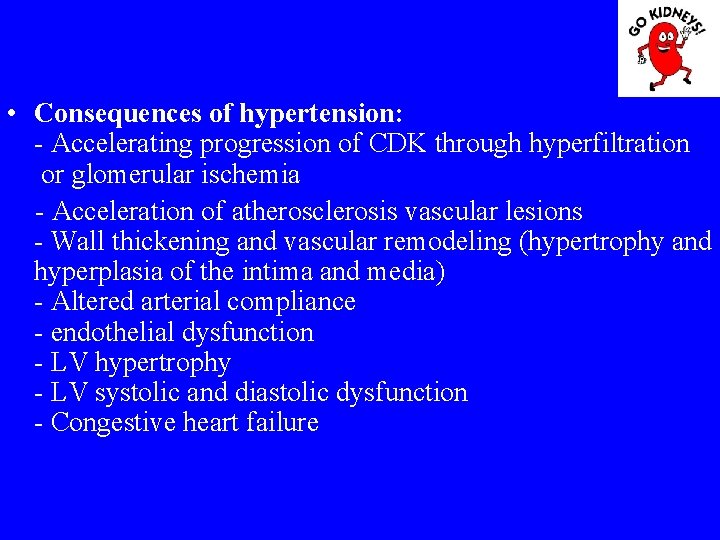 GO KIDNEYS!

• Consequences of hypertension:
- Accelerating progression of CDK through hyperfiltration or glomerular ischemia
- Acceleration of atherosclerosis vascular lesions
- Wall thickening and vascular remodeling (hypertrophy and hyperplasia of the intima and media)
- Altered arterial compliance
- endothelial dysfunction
- LV hypertrophy
- LV systolic and diastolic dysfunction
- Congestive heart failure